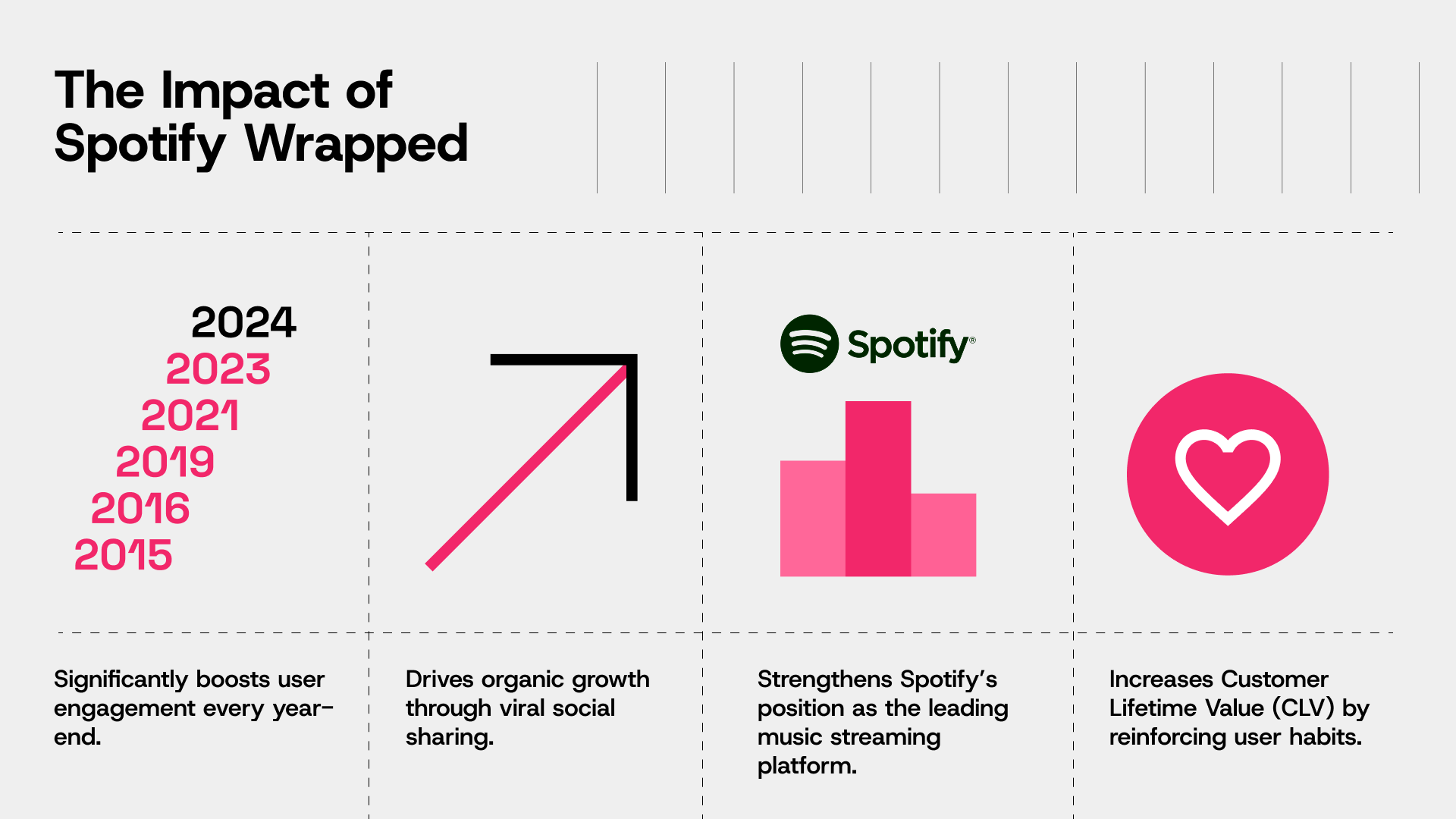 The Impact of Spotify Wrapped

2024
2023
2021
2019
2016
2015

Spotify®

Significantly boosts user engagement every year-end.

Drives organic growth through viral social sharing.

Strengthens Spotify's position as the leading music streaming platform.

Increases Customer Lifetime Value (CLV) by reinforcing user habits.